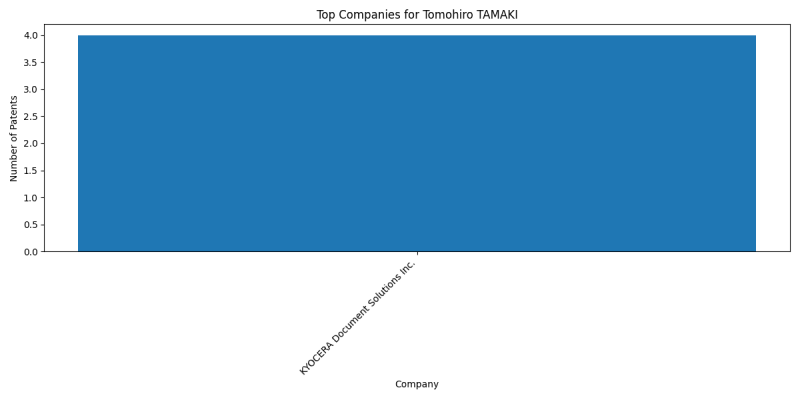 Top Companies for Tomohiro TAMAKI

Number of Patents

4.0
3.5
3.0
2.5
2.0
1.5
1.0
0.5
0.0

KYOCERA Document Solutions Inc.

Company